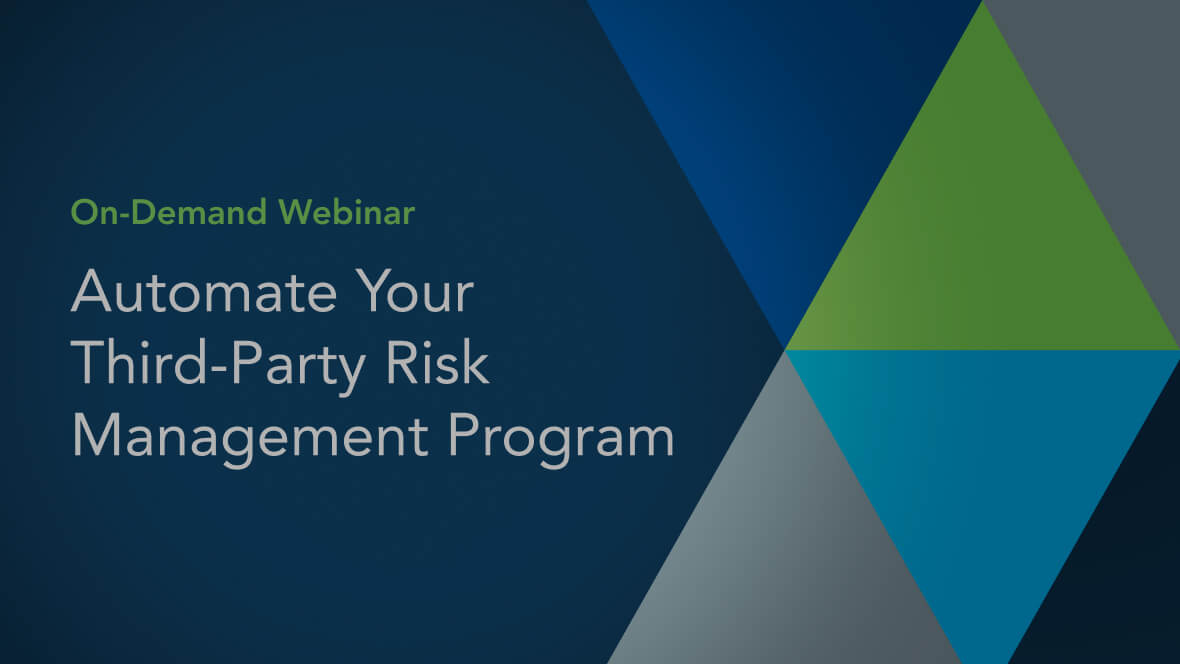 On-Demand Webinar

Automate Your Third-Party Risk Management Program